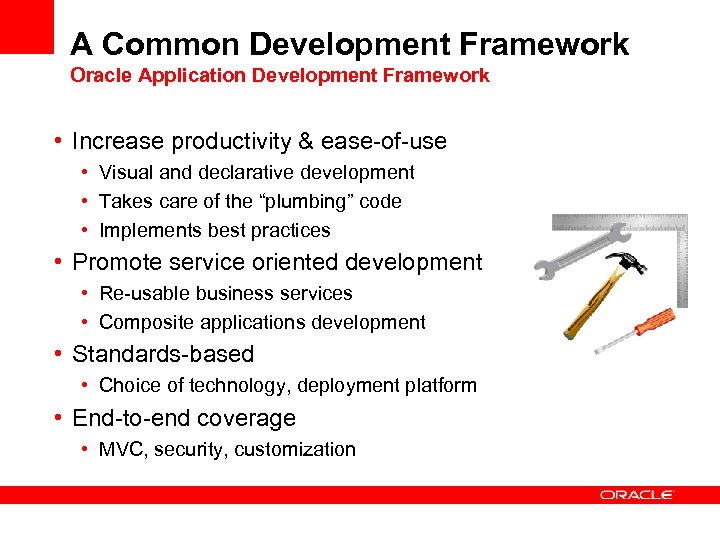 A Common Development Framework
Oracle Application Development Framework

• Increase productivity & ease-of-use
• Visual and declarative development
• Takes care of the “plumbing” code
• Implements best practices
• Promote service oriented development
• Re-usable business services
• Composite applications development
• Standards-based
• Choice of technology, deployment platform
• End-to-end coverage
• MVC, security, customization

ORACLE